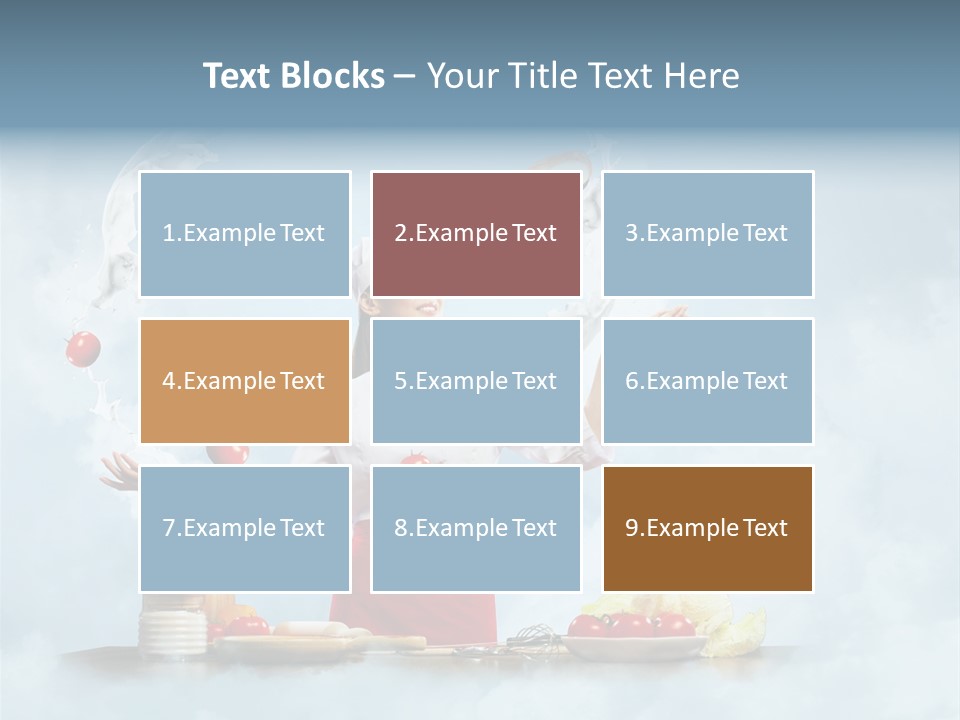 Text Blocks – Your Title Text Here

1.Example Text

2.Example Text

3.Example Text

4.Example Text

5.Example Text

6.Example Text

7.Example Text

8.Example Text

9.Example Text